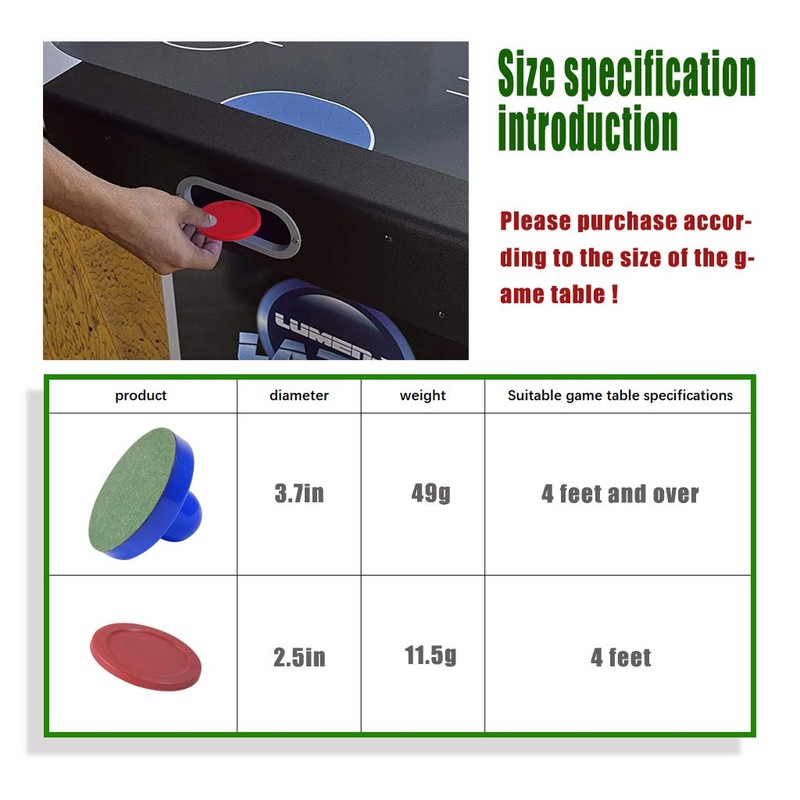 LUMEN

Size specification introduction

Please purchase according to the size of the game table !

| product | diameter | weight | Suitable game table specifications |
|---|---|---|---|
| | 3.7in | 49g | 4 feet and over |
| | 2.5in | 11.5g | 4 feet |